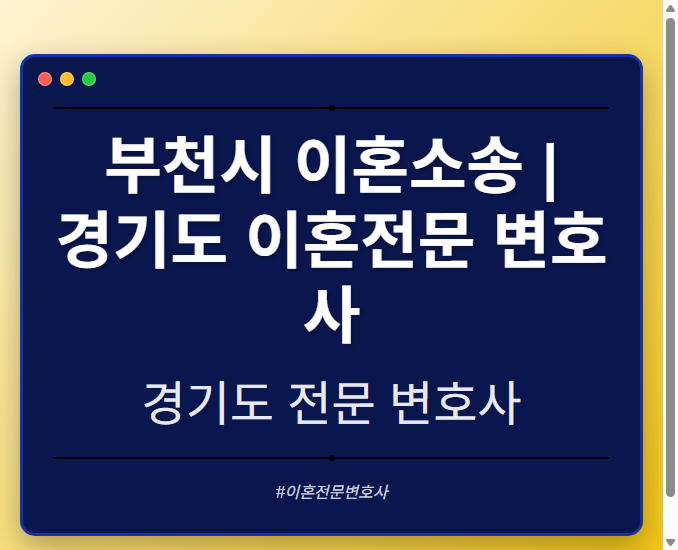 부천시 이혼소송 | 경기도 이혼전문 변호사

경기도 전문 변호사

#이혼전문변호사